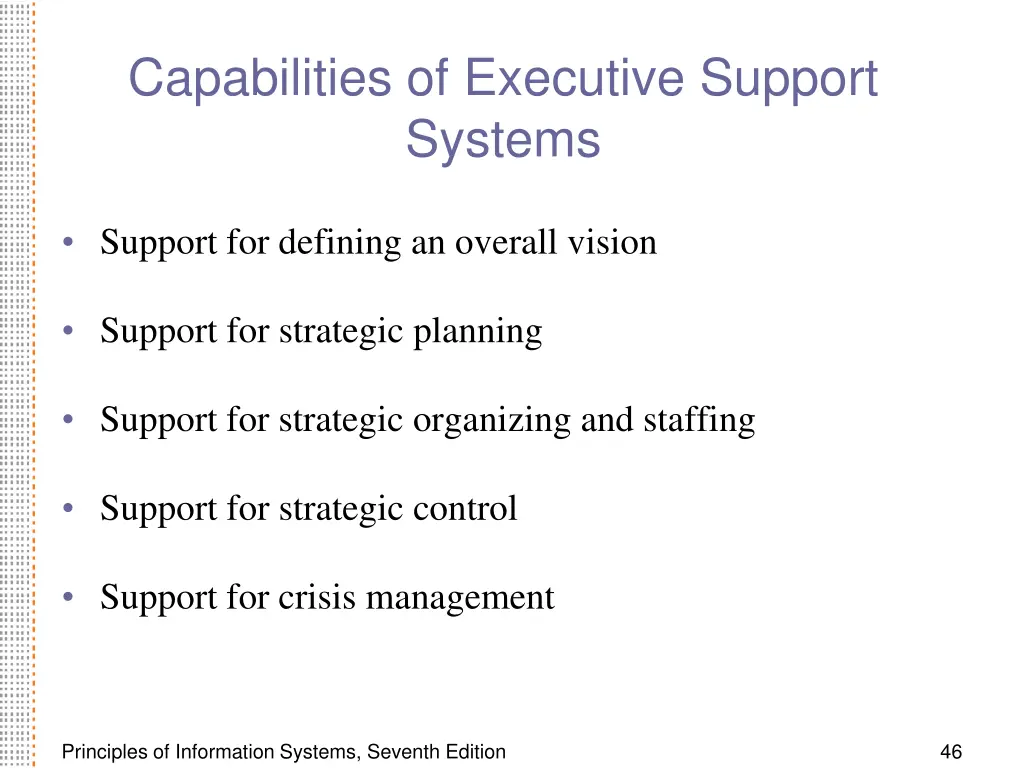 Capabilities of Executive Support Systems

• Support for defining an overall vision

• Support for strategic planning

• Support for strategic organizing and staffing

• Support for strategic control

• Support for crisis management

Principles of Information Systems, Seventh Edition

46